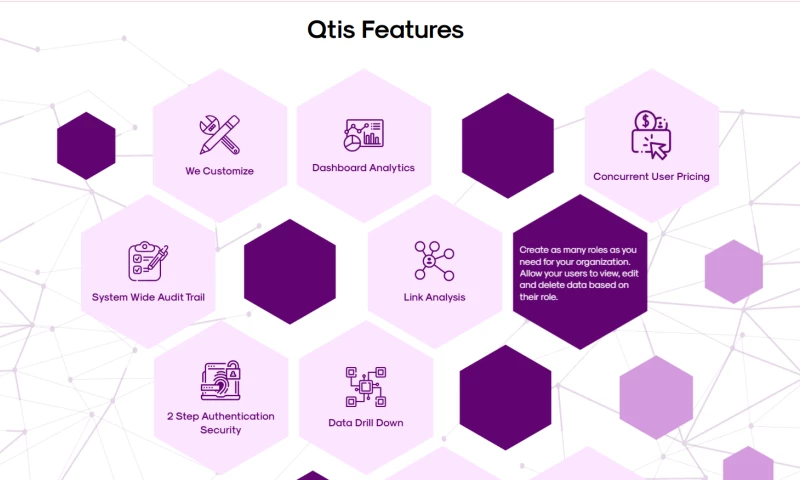 Qtis Features

We Customize

Dashboard Analytics

Concurrent User Pricing

System Wide Audit Trail

Link Analysis

Create as many roles as you need for your organization. Allow your users to view, edit and delete data based on their role.

2 Step Authentication Security

Data Drill Down